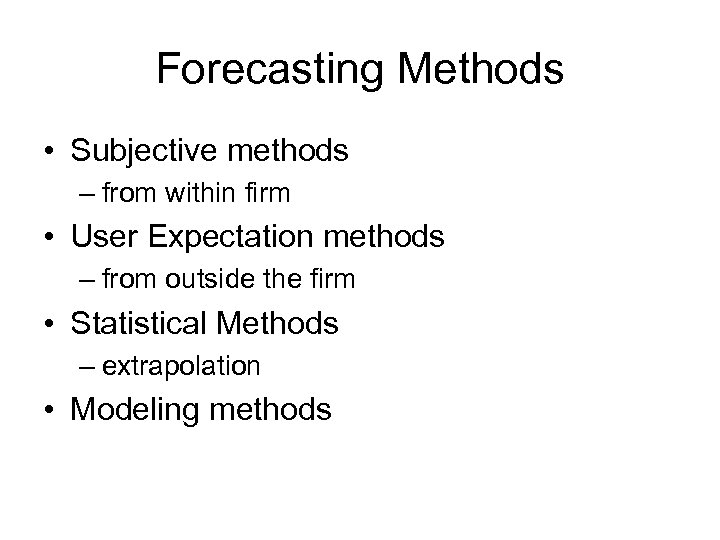 Forecasting Methods

• Subjective methods
– from within firm
• User Expectation methods
– from outside the firm
• Statistical Methods
– extrapolation
• Modeling methods